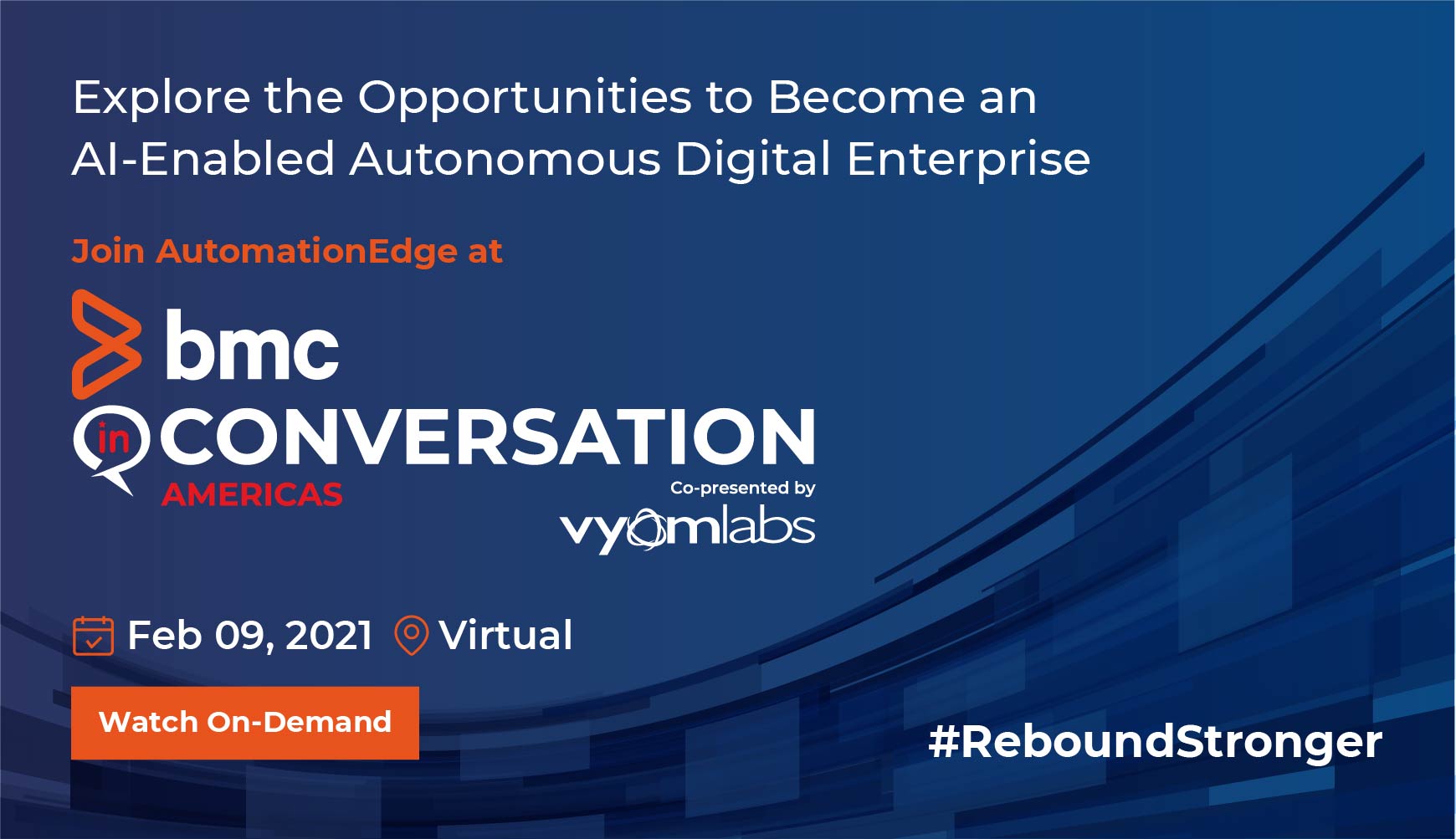 Explore the Opportunities to Become an AI-Enabled Autonomous Digital Enterprise

Join AutomationEdge at

bmc

in CONVERSATION

AMERICAS

Co-presented by

vyomlabs

Feb 09, 2021 Virtual

Watch On-Demand

#ReboundStronger